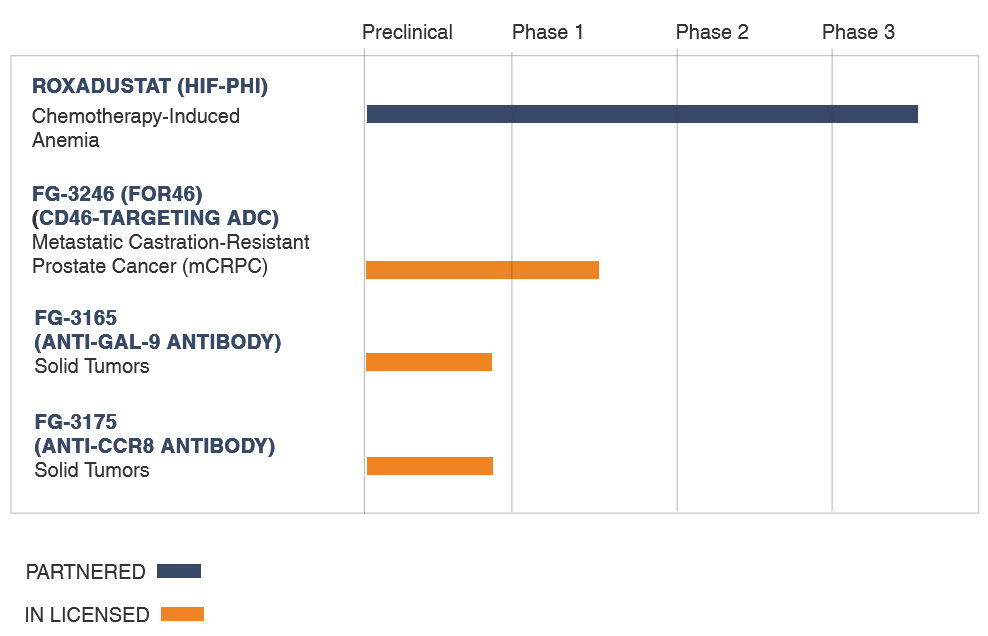 Preclinical
Phase 1
Phase 2
Phase 3

ROXADUSTAT (HIF-PHI)
Chemotherapy-Induced Anemia

FG-3246 (FOR46) (CD46-TARGETING ADC)
Metastatic Castration-Resistant Prostate Cancer (mCRPC)

FG-3165 (ANTI-GAL-9 ANTIBODY)
Solid Tumors

FG-3175 (ANTI-CCR8 ANTIBODY)
Solid Tumors

PARTNERED

IN LICENSED